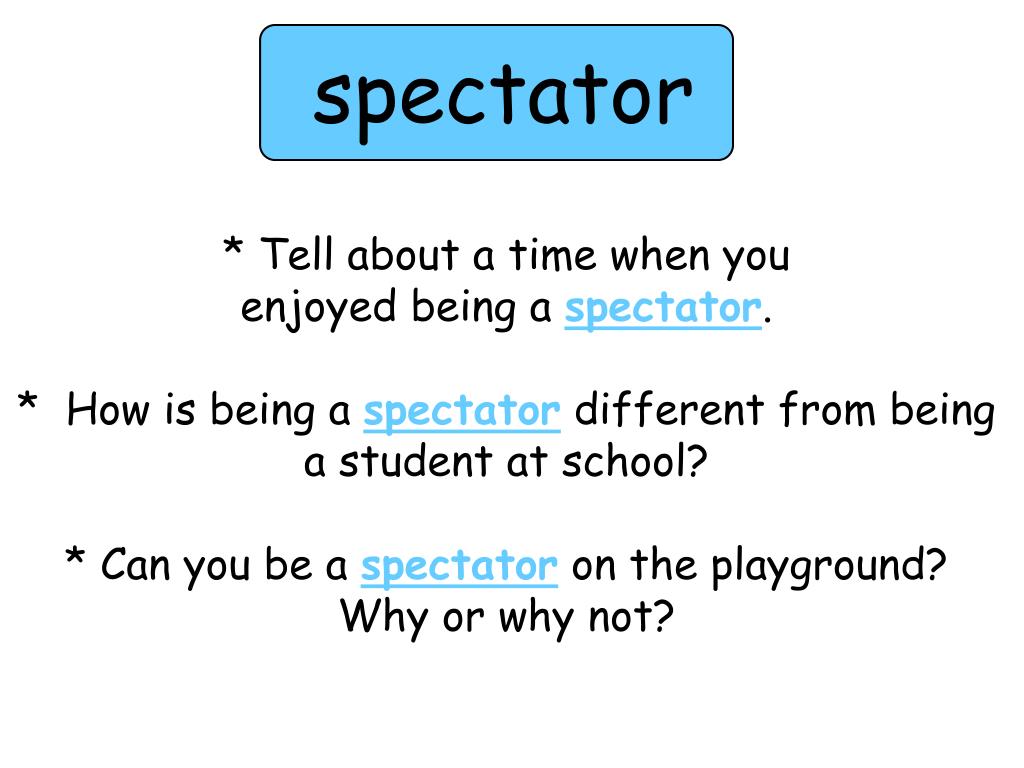 spectator

* Tell about a time when you enjoyed being a spectator.

* How is being a spectator different from being a student at school?

* Can you be a spectator on the playground? Why or why not?